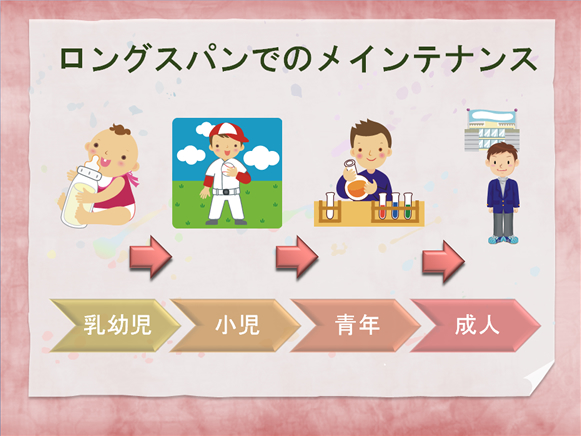 ロングスパンでのメインテナンス

乳幼児

小児

青年

成人